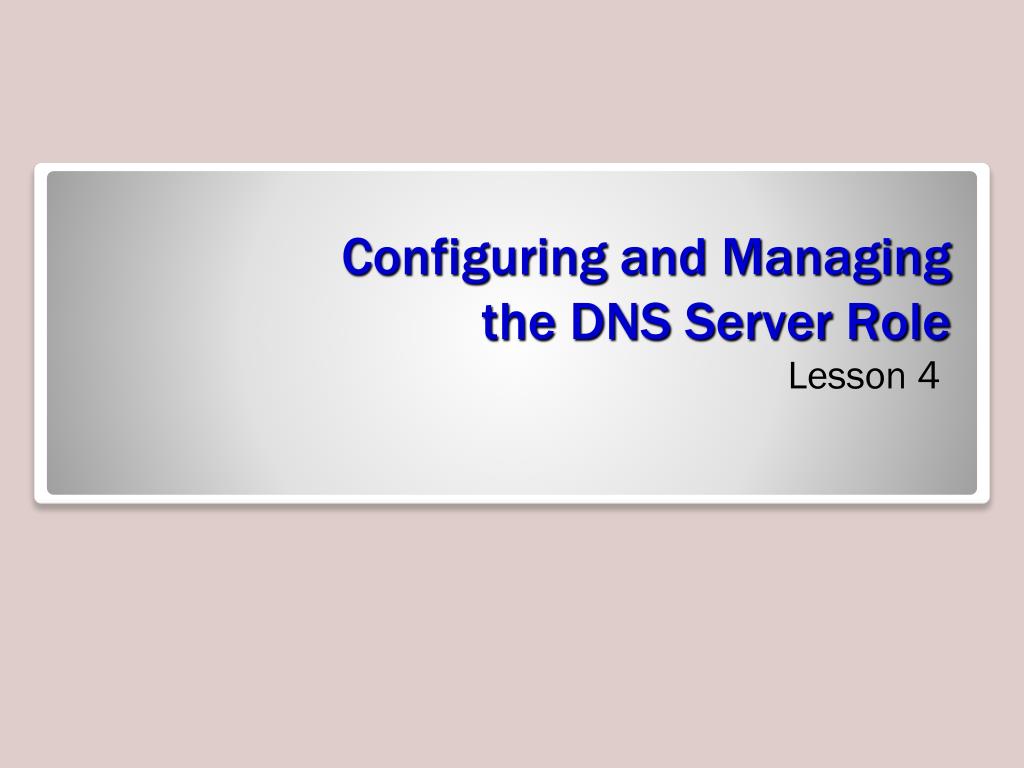 Configuring and Managing the DNS Server Role

Lesson 4